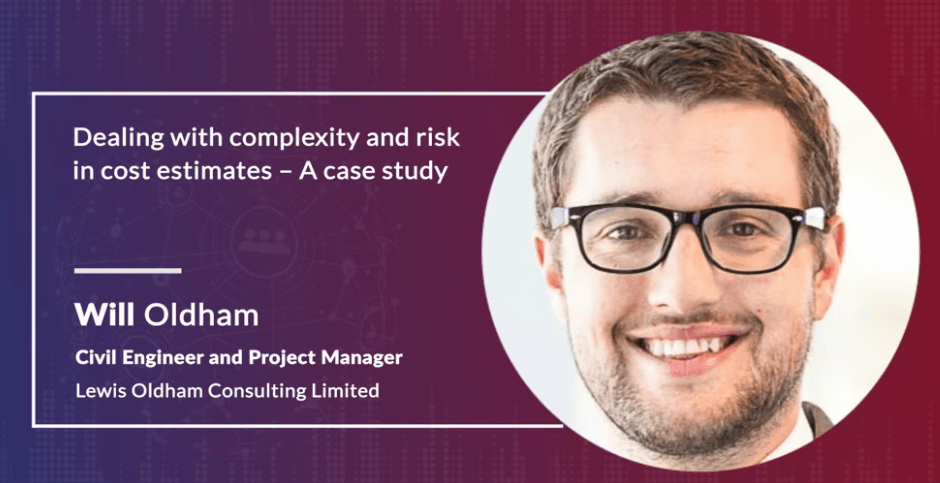 Dealing with complexity and risk in cost estimates – A case study

Will Oldham

Civil Engineer and Project Manager

Lewis Oldham Consulting Limited